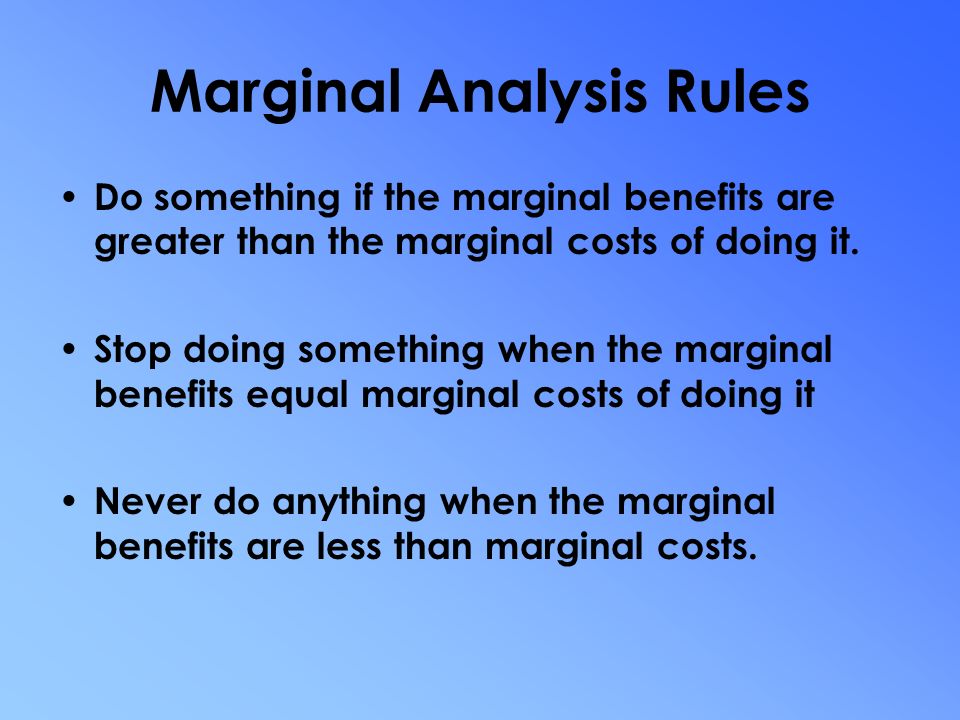 Marginal Analysis Rules

• Do something if the marginal benefits are greater than the marginal costs of doing it.

• Stop doing something when the marginal benefits equal marginal costs of doing it

• Never do anything when the marginal benefits are less than marginal costs.